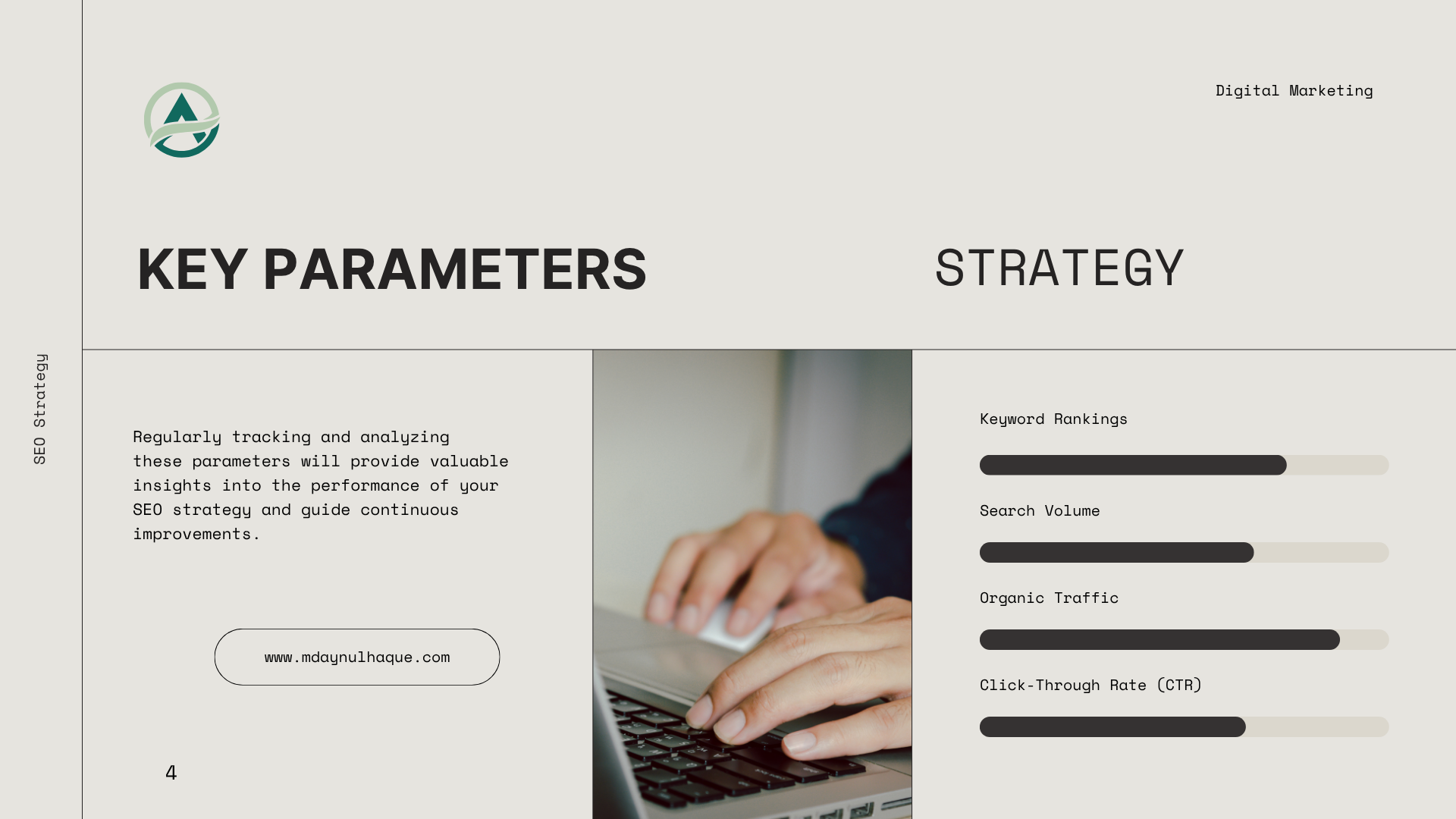 SEO Strategy

Digital Marketing

KEY PARAMETERS

STRATEGY

Regularly tracking and analyzing these parameters will provide valuable insights into the performance of your SEO strategy and guide continuous improvements.

www.mdaynulhaque.com

4

Keyword Rankings

Search Volume

Organic Traffic

Click-Through Rate (CTR)